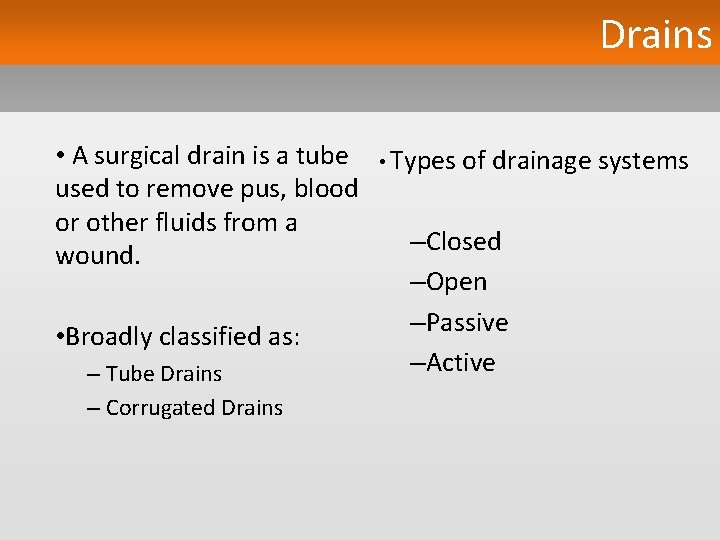 Drains

• A surgical drain is a tube used to remove pus, blood or other fluids from a wound.

•Broadly classified as:

– Tube Drains

– Corrugated Drains

• Types of drainage systems

–Closed

–Open

–Passive

–Active